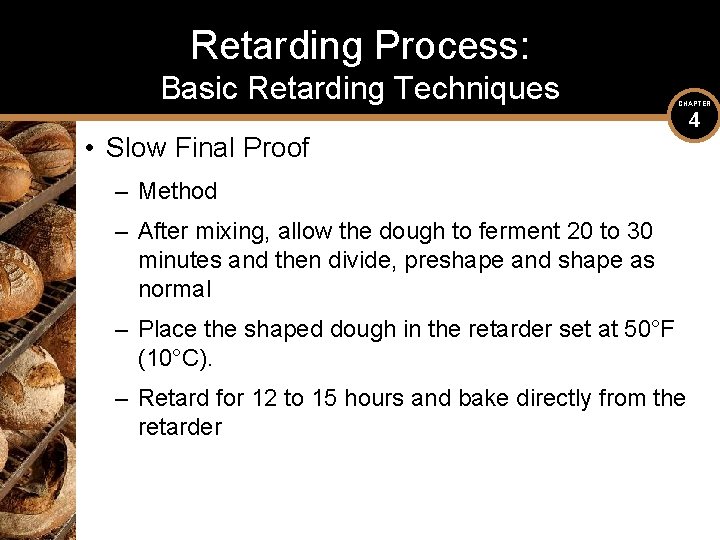 Retarding Process:
Basic Retarding Techniques

CHAPTER
4

• Slow Final Proof

– Method

– After mixing, allow the dough to ferment 20 to 30 minutes and then divide, preshape and shape as normal

– Place the shaped dough in the retarder set at 50°F (10°C).

– Retard for 12 to 15 hours and bake directly from the retarder